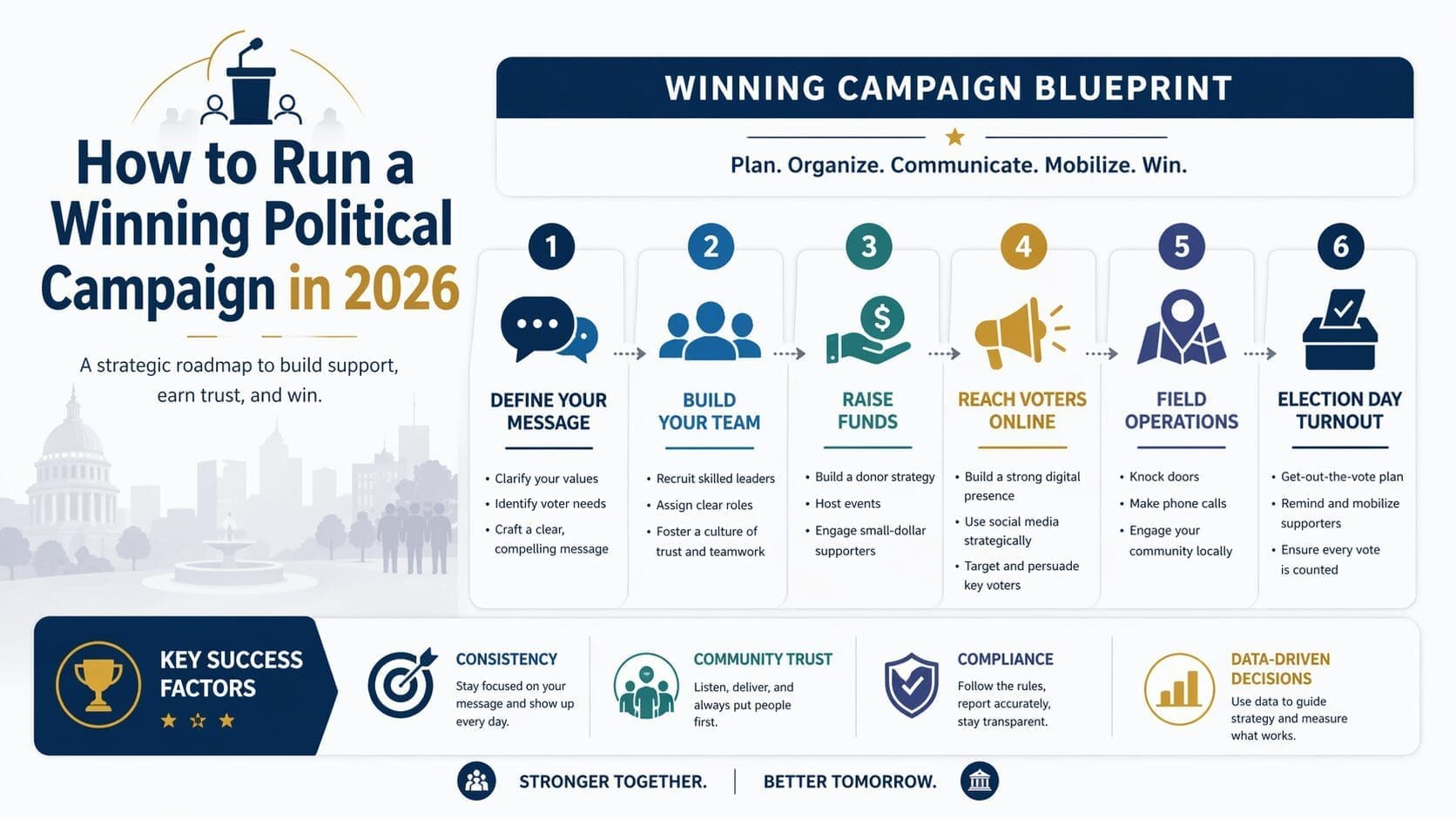 How to Run a Winning Political Campaign in 2026

A strategic roadmap to build support, earn trust, and win.

WINNING CAMPAIGN BLUEPRINT

Plan. Organize. Communicate. Mobilize. Win.

1
DEFINE YOUR MESSAGE
• Clarify your values
• Identify voter needs
• Craft a clear, compelling message

2
BUILD YOUR TEAM
• Recruit skilled leaders
• Assign clear roles
• Foster a culture of trust and teamwork

3
RAISE FUNDS
• Build a donor strategy
• Host events
• Engage small-dollar supporters

4
REACH VOTERS ONLINE
• Build a strong digital presence
• Use social media strategically
• Target and persuade key voters

5
FIELD OPERATIONS
• Knock doors
• Make phone calls
• Engage your community locally

6
ELECTION DAY TURNOUT
• Get-out-the-vote plan
• Remind and mobilize supporters
• Ensure every vote is counted

KEY SUCCESS FACTORS

CONSISTENCY
Stay focused on your message and show up every day.

COMMUNITY TRUST
Listen, deliver, and always put people first.

COMPLIANCE
Follow the rules, report accurately, stay transparent.

DATA-DRIVEN DECISIONS
Use data to guide strategy and measure what works.

STRONGER TOGETHER. | BETTER TOMORROW.